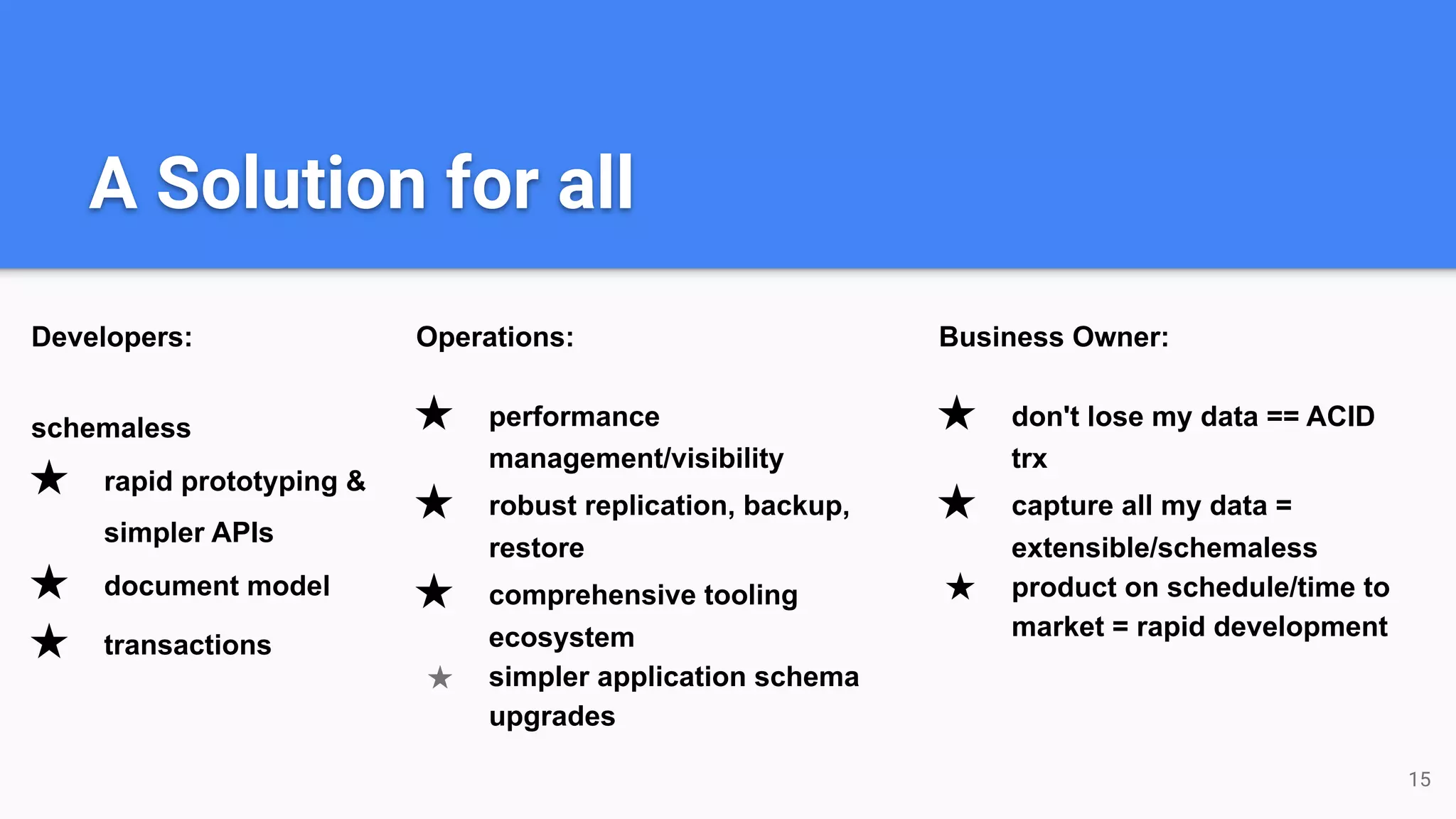 A Solution for all

Developers:

schemaless

★ rapid prototyping & simpler APIs

★ document model

★ transactions

Operations:

★ performance management/visibility

★ robust replication, backup, restore

★ comprehensive tooling ecosystem

★ simpler application schema upgrades

Business Owner:

★ don't lose my data == ACID trx

★ capture all my data = extensible/schemaless

★ product on schedule/time to market = rapid development

15